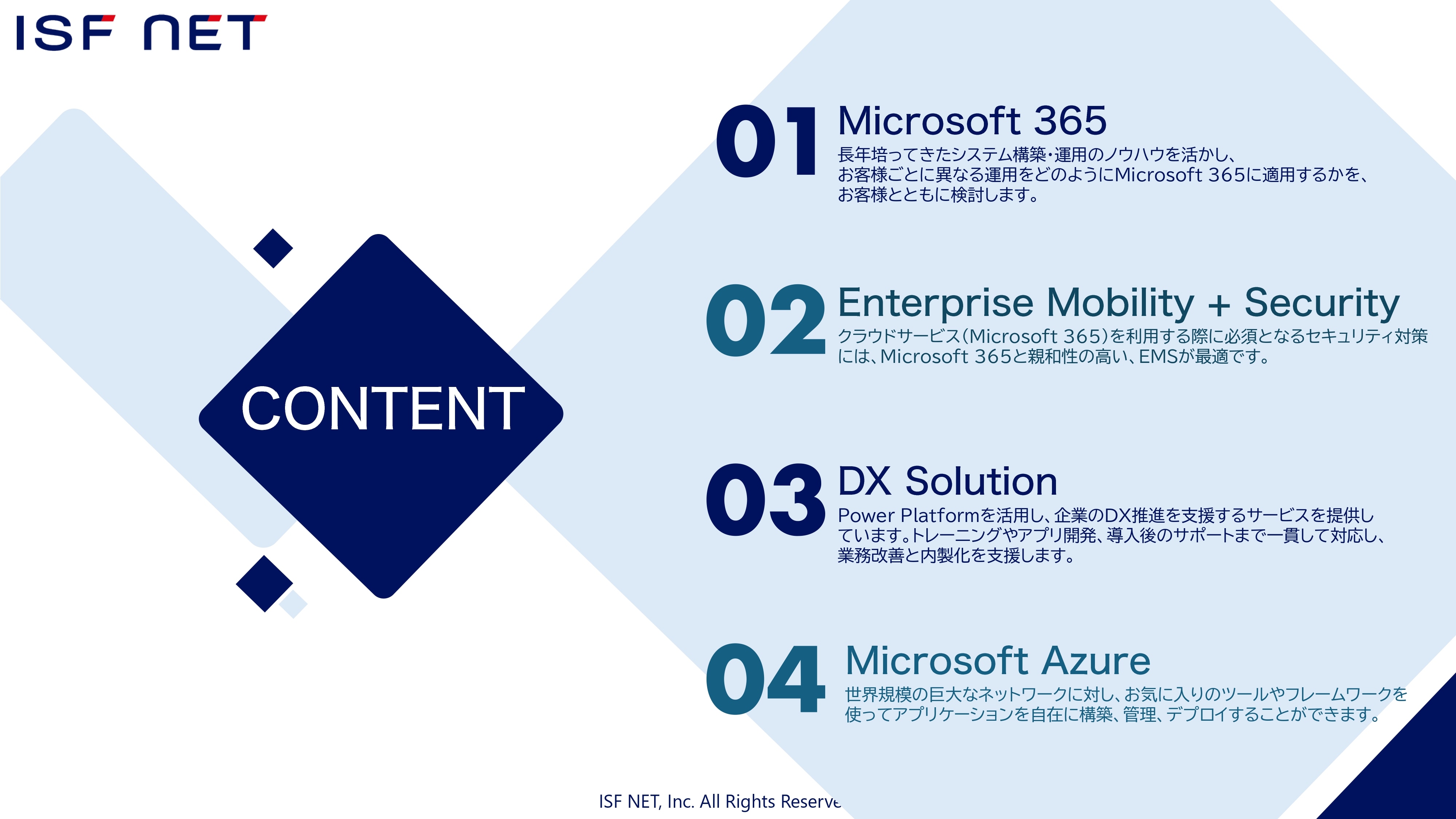 ISF NET

CONTENT

01 Microsoft 365
長年培ってきたシステム構築・運用のノウハウを活かし、お客様ごとに異なる運用をどのようにMicrosoft 365に適用するかを、お客様とともに検討します。

02 Enterprise Mobility + Security
クラウドサービス(Microsoft 365)を利用する際に必須となるセキュリティ対策には、Microsoft 365と親和性の高い、EMSが最適です。

03 DX Solution
Power Platformを活用し、企業のDX推進を支援するサービスを提供しています。トレーニングやアプリ開発、導入後のサポートまで一貫して対応し、業務改善と内製化を支援します。

04 Microsoft Azure
世界規模の巨大なネットワークに対し、お気に入りのツールやフレームワークを使ってアプリケーションを自在に構築、管理、デプロイすることができます。

ISF NET, Inc. All Rights Reserve